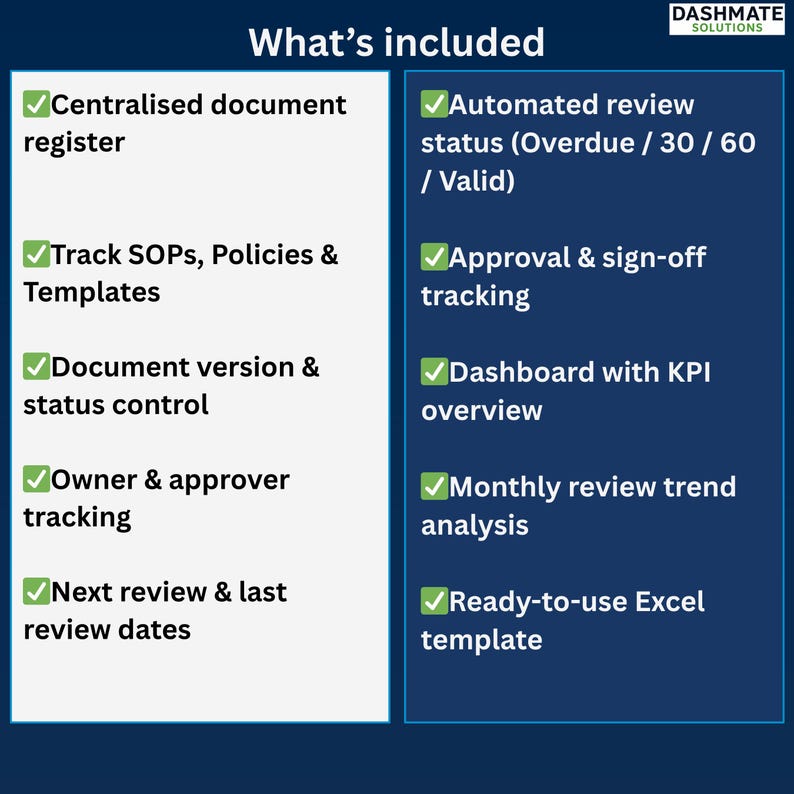 DASHMATE
SOLUTIONS

What's included

✅Centralised document register

✅Track SOPs, Policies & Templates

✅Document version & status control

✅Owner & approver tracking

✅Next review & last review dates

✅Automated review status (Overdue / 30 / 60 / Valid)

✅Approval & sign-off tracking

✅Dashboard with KPI overview

✅Monthly review trend analysis

✅Ready-to-use Excel template